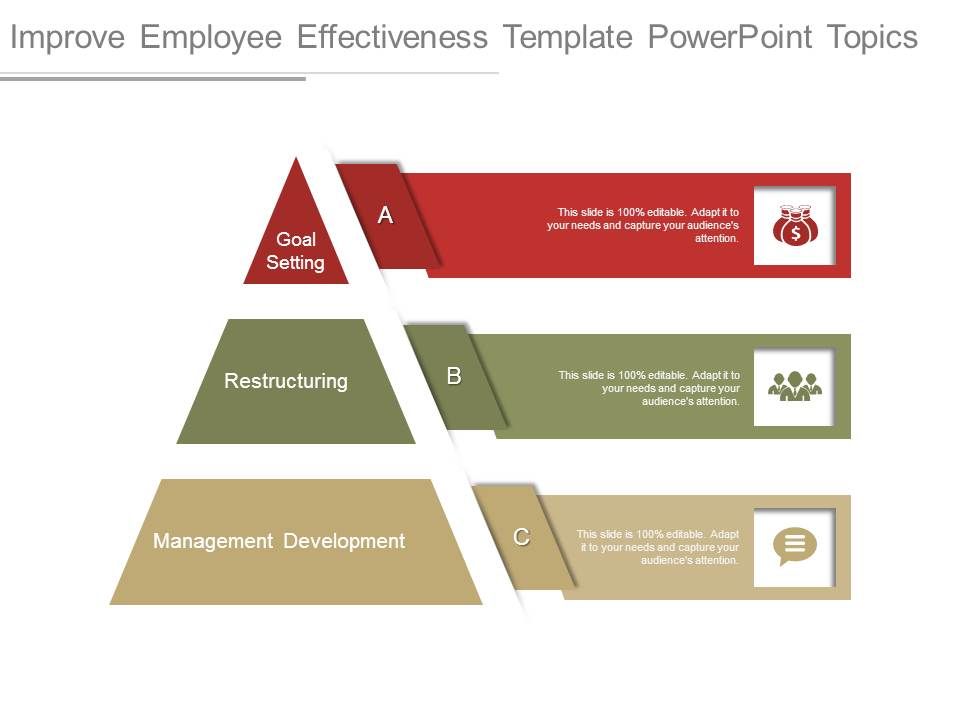 Improve Employee Effectiveness Template PowerPoint Topics

Goal Setting

A

This slide is 100% editable. Adapt it to your needs and capture your audience's attention.

Restructuring

B

This slide is 100% editable. Adapt it to your needs and capture your audience's attention.

Management Development

C

This slide is 100% editable. Adapt it to your needs and capture your audience's attention.